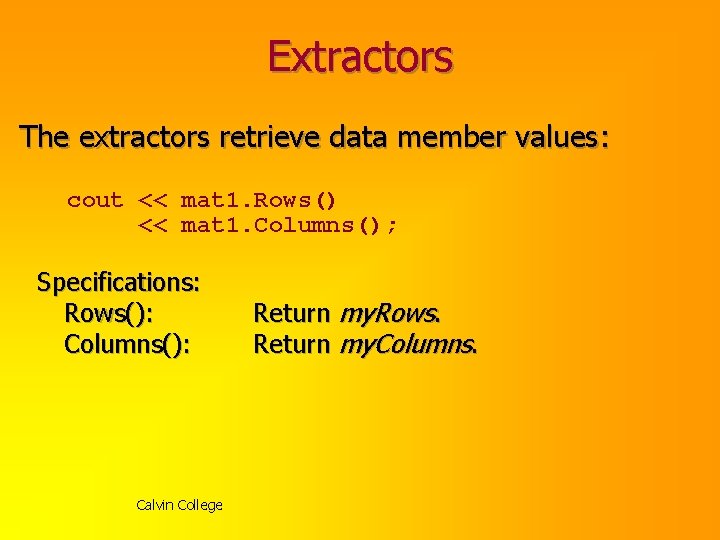 Extractors

The extractors retrieve data member values:

cout << mat1.Rows()
     << mat1.Columns();

Specifications:
Rows(): Return myRows.
Columns(): Return myColumns.

Calvin College